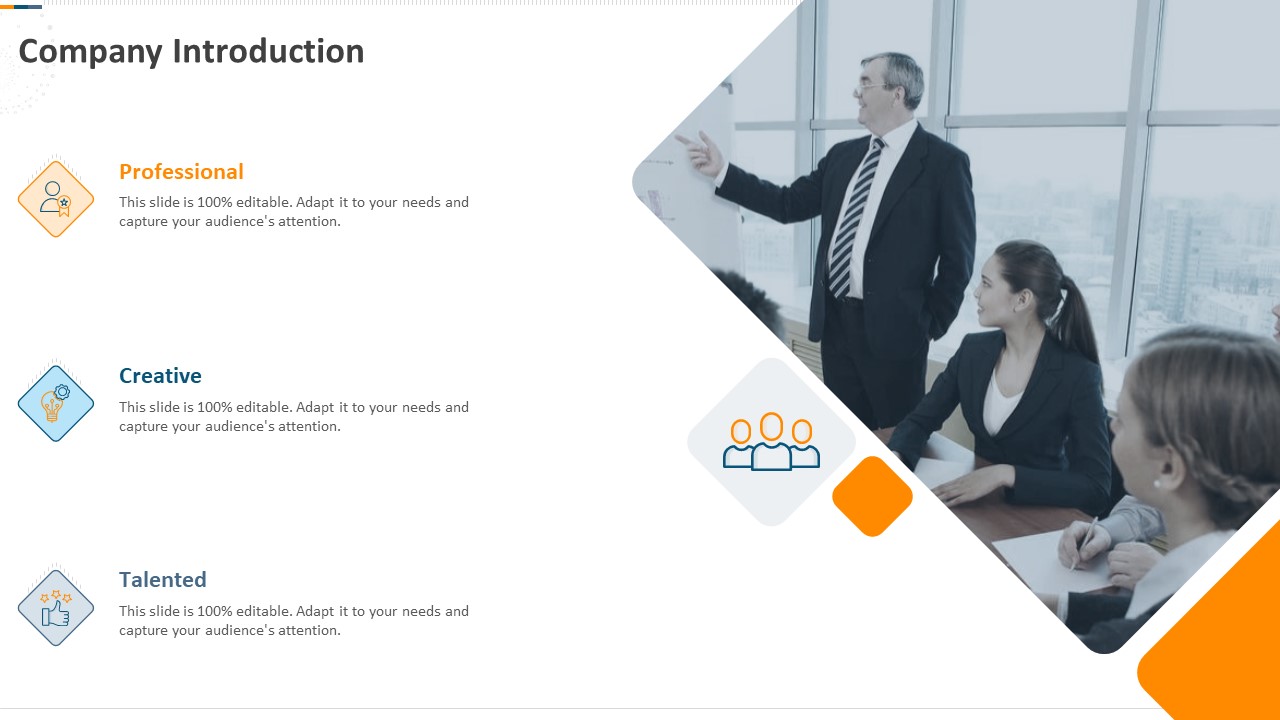 Company Introduction

Professional

This slide is 100% editable. Adapt it to your needs and capture your audience's attention.

Creative

This slide is 100% editable. Adapt it to your needs and capture your audience's attention.

Talented

This slide is 100% editable. Adapt it to your needs and capture your audience's attention.